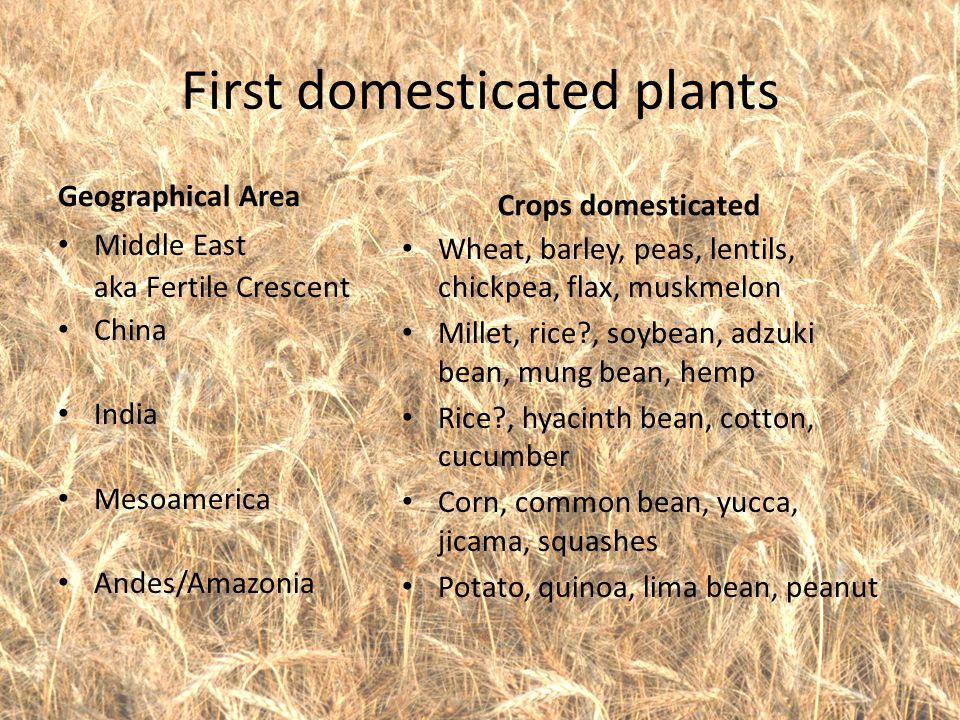 First domesticated plants

Geographical Area
• Middle East
aka Fertile Crescent
• China
• India
• Mesoamerica
• Andes/Amazonia

Crops domesticated
• Wheat, barley, peas, lentils, chickpea, flax, muskmelon
• Millet, rice?, soybean, adzuki bean, mung bean, hemp
• Rice?, hyacinth bean, cotton, cucumber
• Corn, common bean, yucca, jicama, squashes
• Potato, quinoa, lima bean, peanut